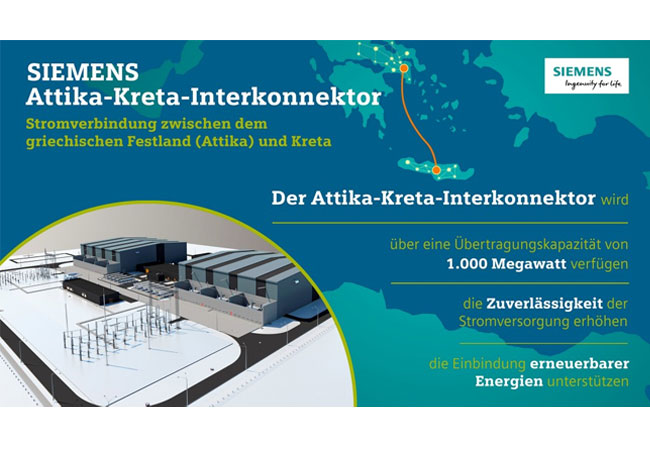 SIEMENS
Attika-Kreta-Interkonnektor

Stromverbindung zwischen dem griechischen Festland (Attika) und Kreta

SIEMENS
Ingenuity for life

Der Attika-Kreta-Interkonnektor wird

über eine Übertragungskapazität von 1.000 Megawatt verfügen

die Zuverlässigkeit der Stromversorgung erhöhen

die Einbindung erneuerbarer Energien unterstützen